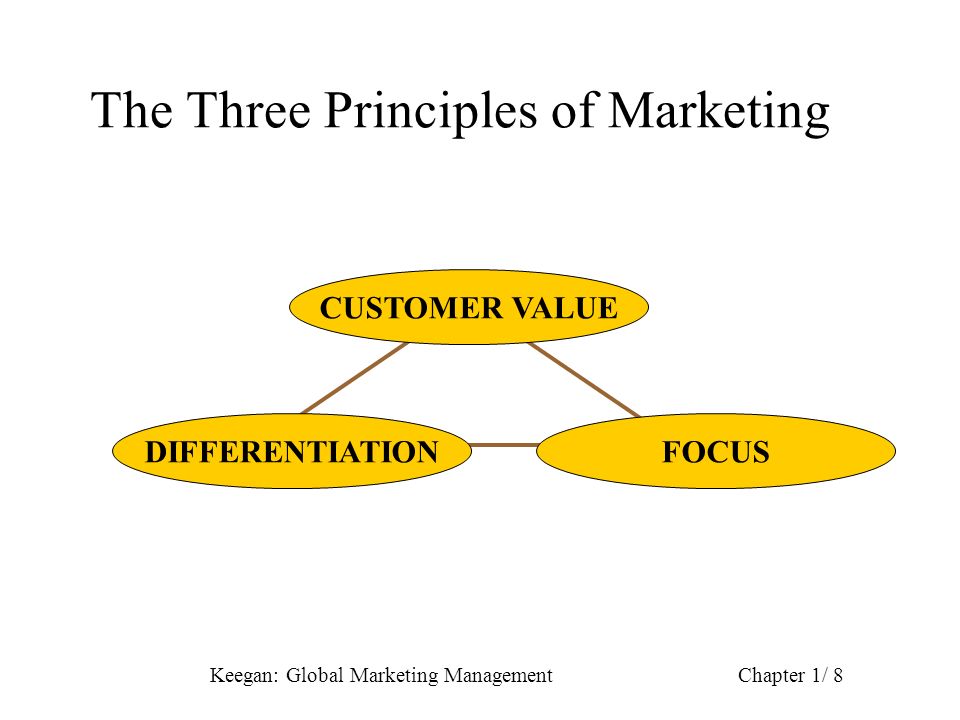 The Three Principles of Marketing

CUSTOMER VALUE

DIFFERENTIATION

FOCUS

Keegan: Global Marketing Management

Chapter 1/ 8